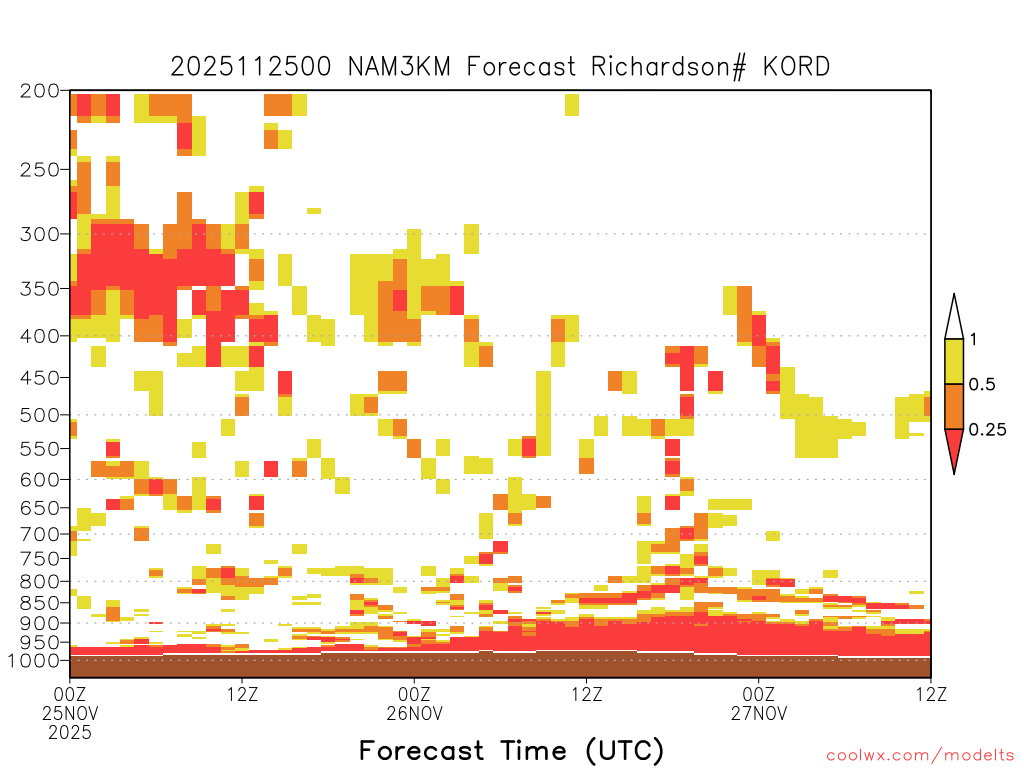 2025112500 NAM3KM Forecast Richardson# KORD

200
250
300
350
400
450
500
550
600
650
700
750
800
850
900
950
1000

1
0.5
0.25

00Z
25NOV
2025
12Z
00Z
26NOV
12Z
00Z
27NOV
12Z

Forecast Time (UTC)

coolwx.com/modelts